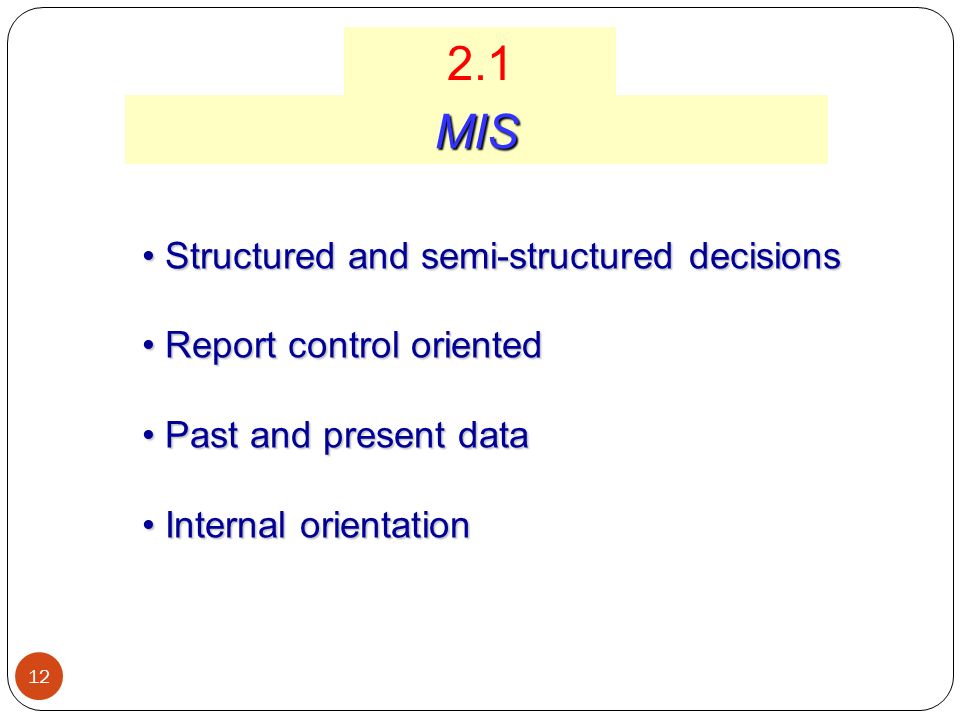 2.1
MIS

• Structured and semi-structured decisions

• Report control oriented

• Past and present data

• Internal orientation

12